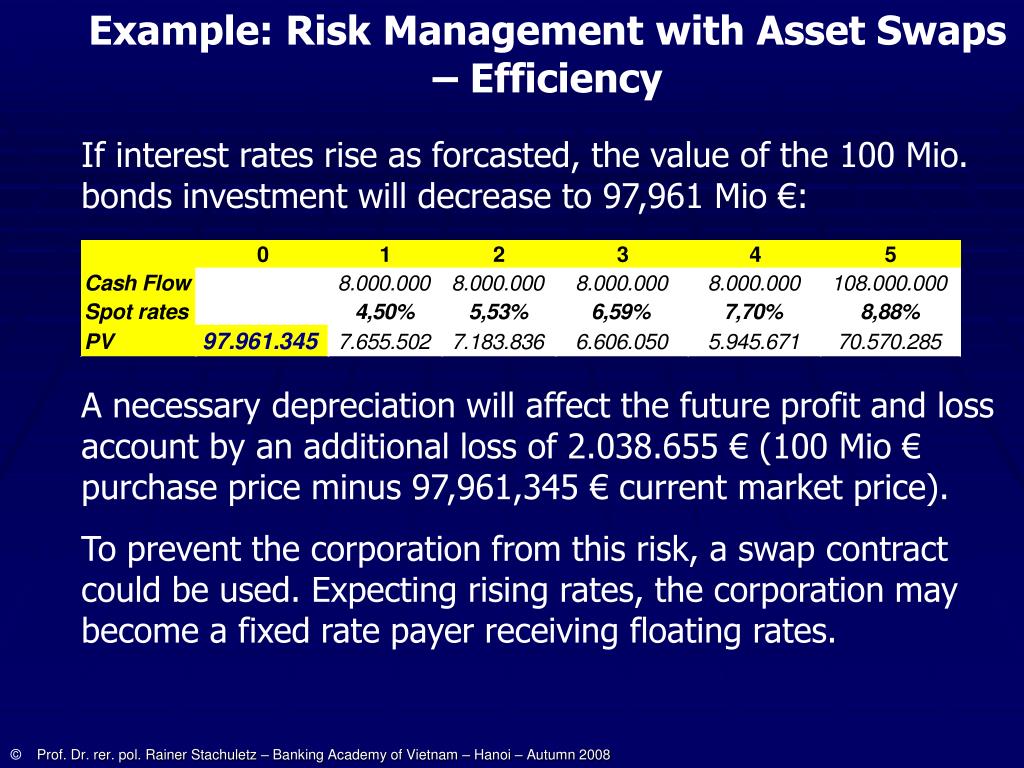 Example: Risk Management with Asset Swaps – Efficiency

If interest rates rise as forcasted, the value of the 100 Mio. bonds investment will decrease to 97,961 Mio €:

| | 0 | 1 | 2 | 3 | 4 | 5 |
|---|---|---|---|---|---|---|
| Cash Flow | | 8.000.000 | 8.000.000 | 8.000.000 | 8.000.000 | 108.000.000 |
| Spot rates | | 4,50% | 5,53% | 6,59% | 7,70% | 8,88% |
| PV | 97.961.345 | 7.655.502 | 7.183.836 | 6.606.050 | 5.945.671 | 70.570.285 |

A necessary depreciation will affect the future profit and loss account by an additional loss of 2.038.655 € (100 Mio € purchase price minus 97,961,345 € current market price).

To prevent the corporation from this risk, a swap contract could be used. Expecting rising rates, the corporation may become a fixed rate payer receiving floating rates.

© Prof. Dr. rer. pol. Rainer Stachuletz – Banking Academy of Vietnam – Hanoi – Autumn 2008